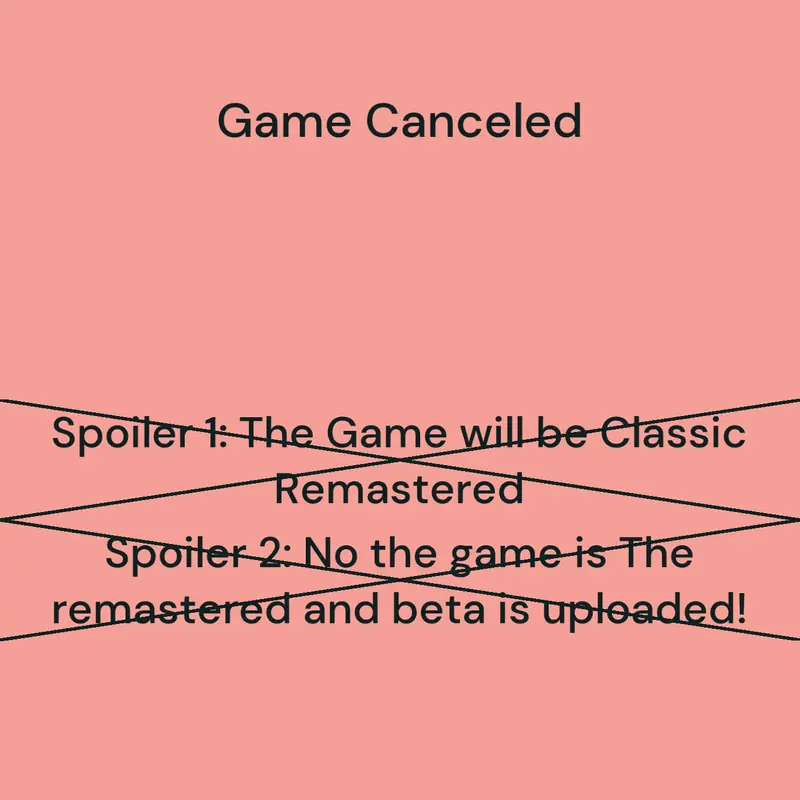 Game Canceled

Spoiler 1: The Game will be Classic Remastered

Spoiler 2: No the game is The remastered and beta is uploaded!